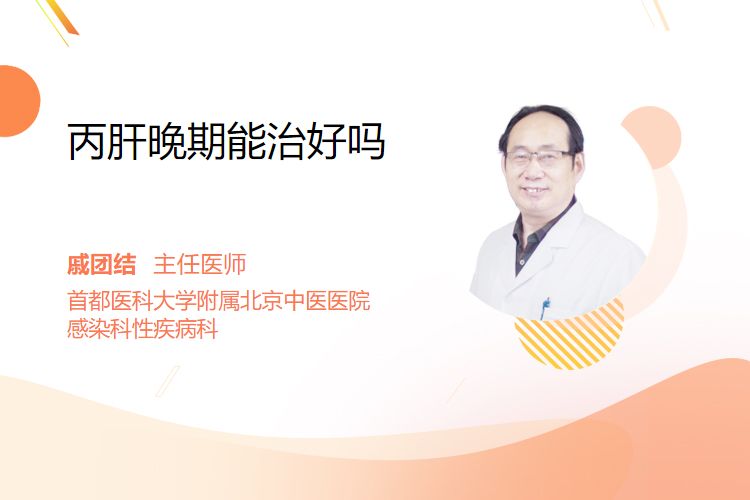 丙肝晚期能治好吗

戚团结 主任医师
首都医科大学附属北京中医医院
感染科性疾病科